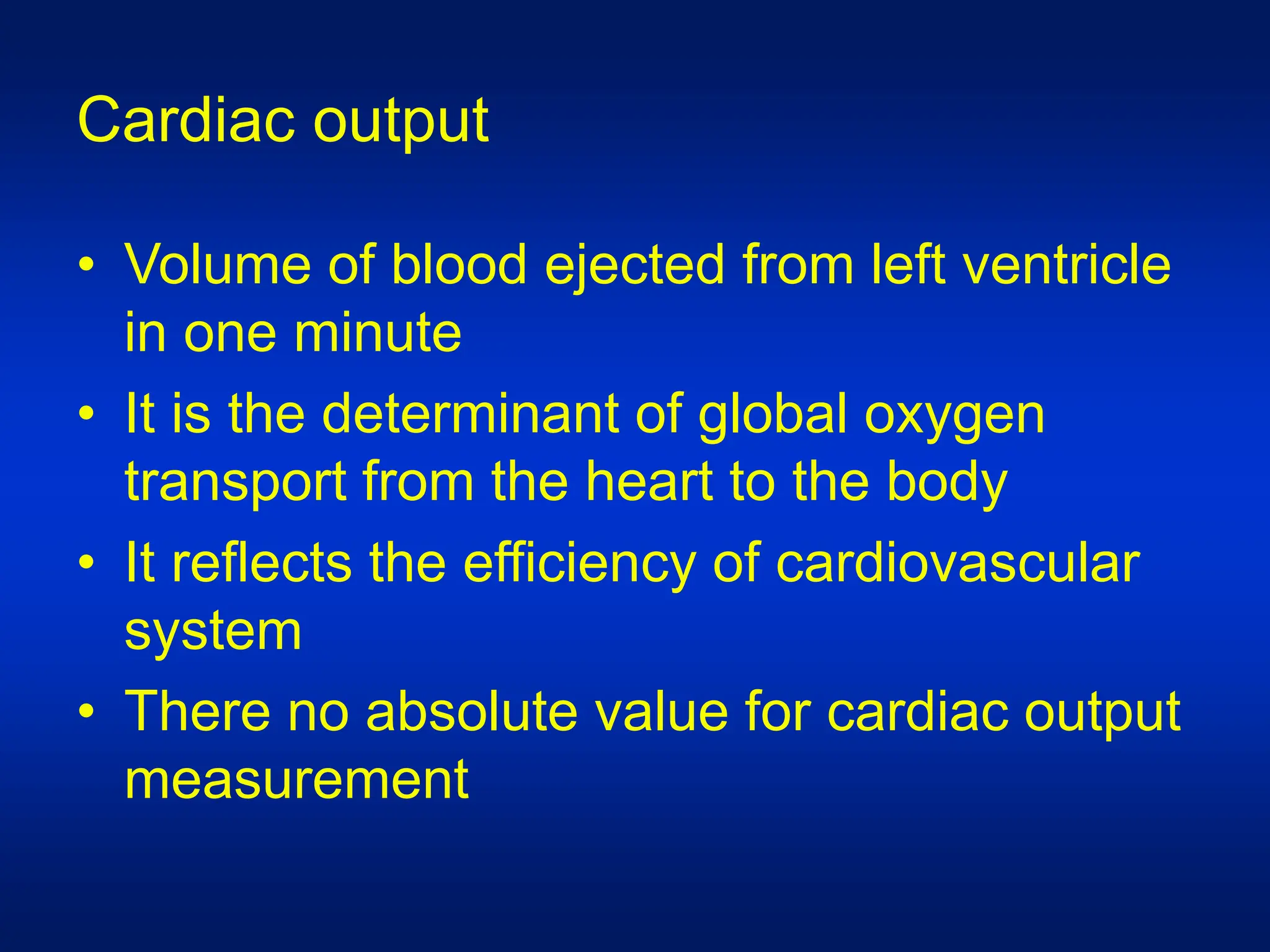 Cardiac output

• Volume of blood ejected from left ventricle in one minute
• It is the determinant of global oxygen transport from the heart to the body
• It reflects the efficiency of cardiovascular system
• There no absolute value for cardiac output measurement